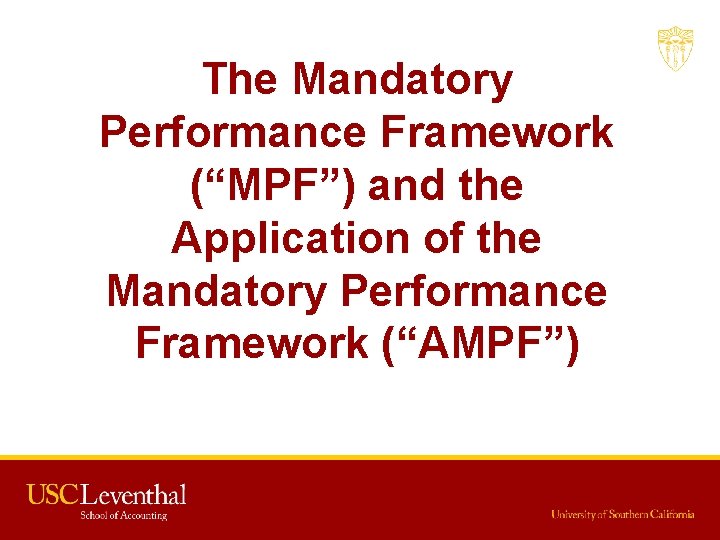 The Mandatory Performance Framework ("MPF") and the Application of the Mandatory Performance Framework ("AMPF")

USCLeventhal
School of Accounting

University of Southern California